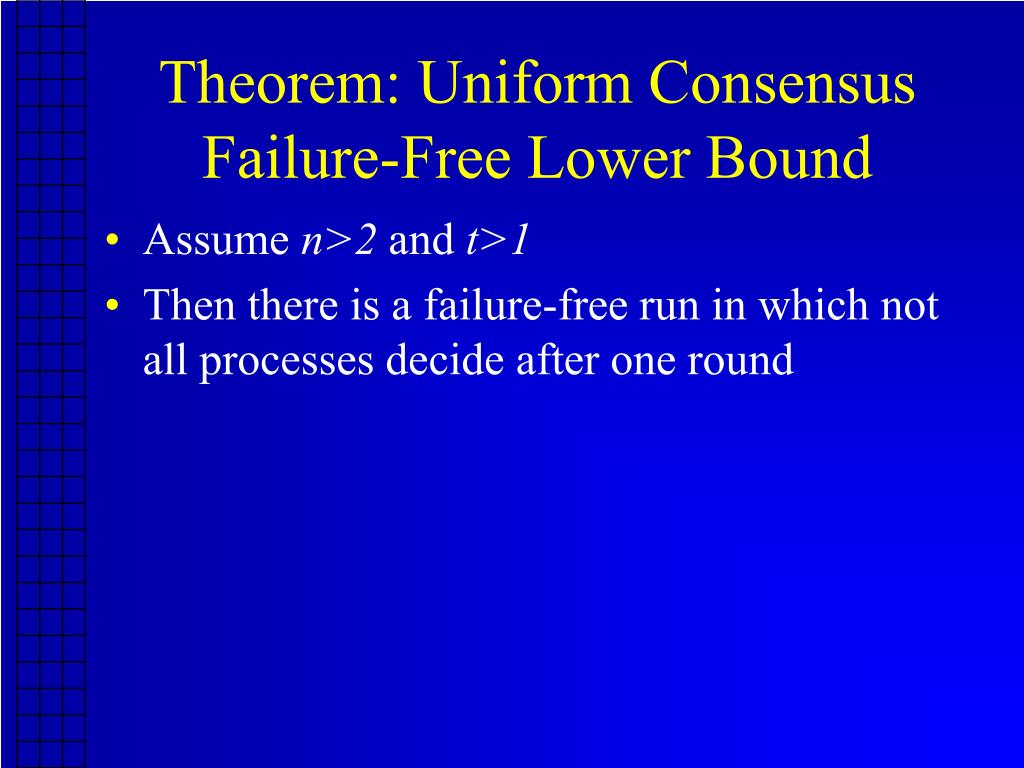 Theorem: Uniform Consensus Failure-Free Lower Bound

• Assume $n>2$ and $t>1$
• Then there is a failure-free run in which not all processes decide after one round